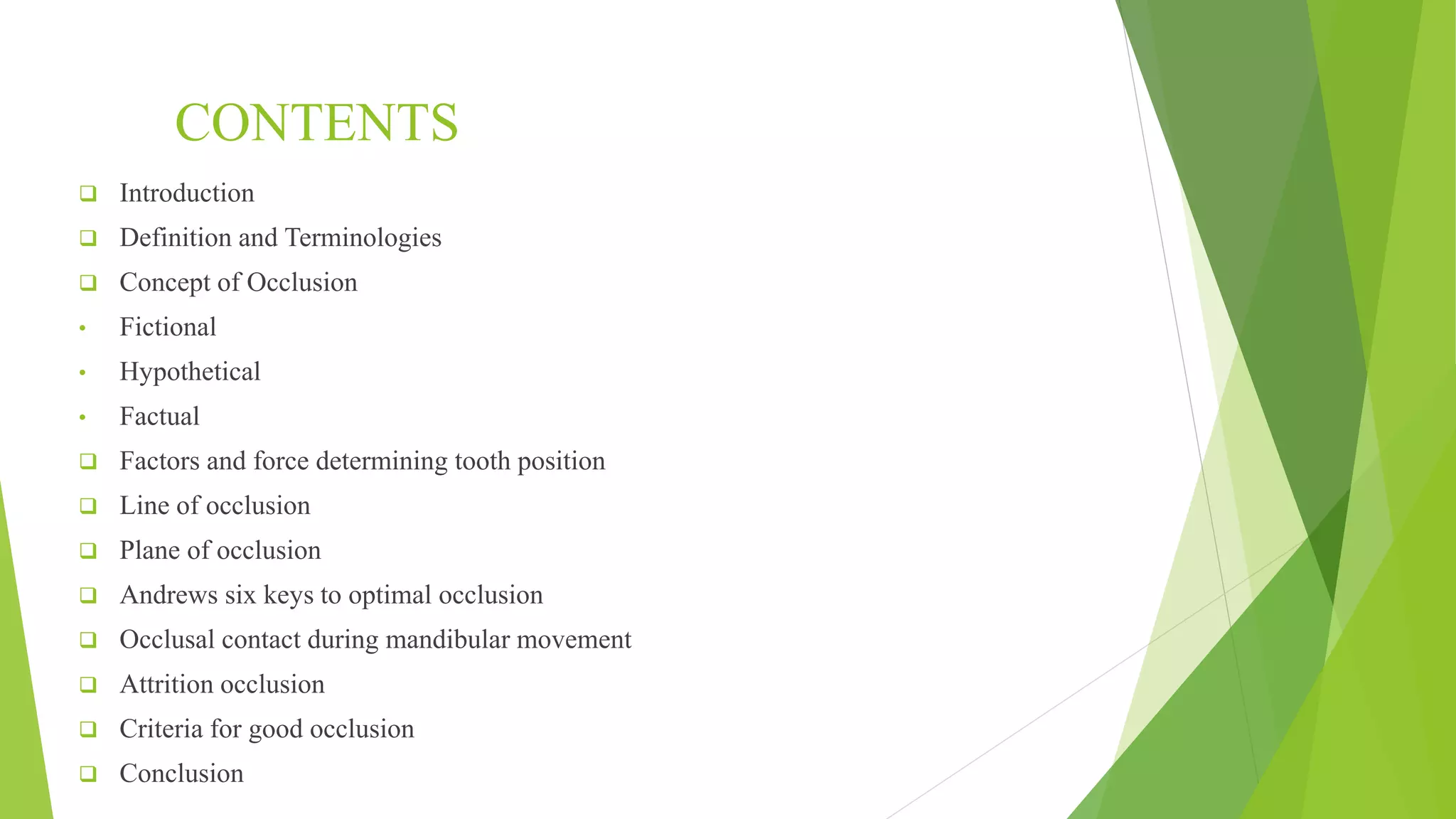 CONTENTS

❑ Introduction
❑ Definition and Terminologies
❑ Concept of Occlusion
• Fictional
• Hypothetical
• Factual
❑ Factors and force determining tooth position
❑ Line of occlusion
❑ Plane of occlusion
❑ Andrews six keys to optimal occlusion
❑ Occlusal contact during mandibular movement
❑ Attrition occlusion
❑ Criteria for good occlusion
❑ Conclusion